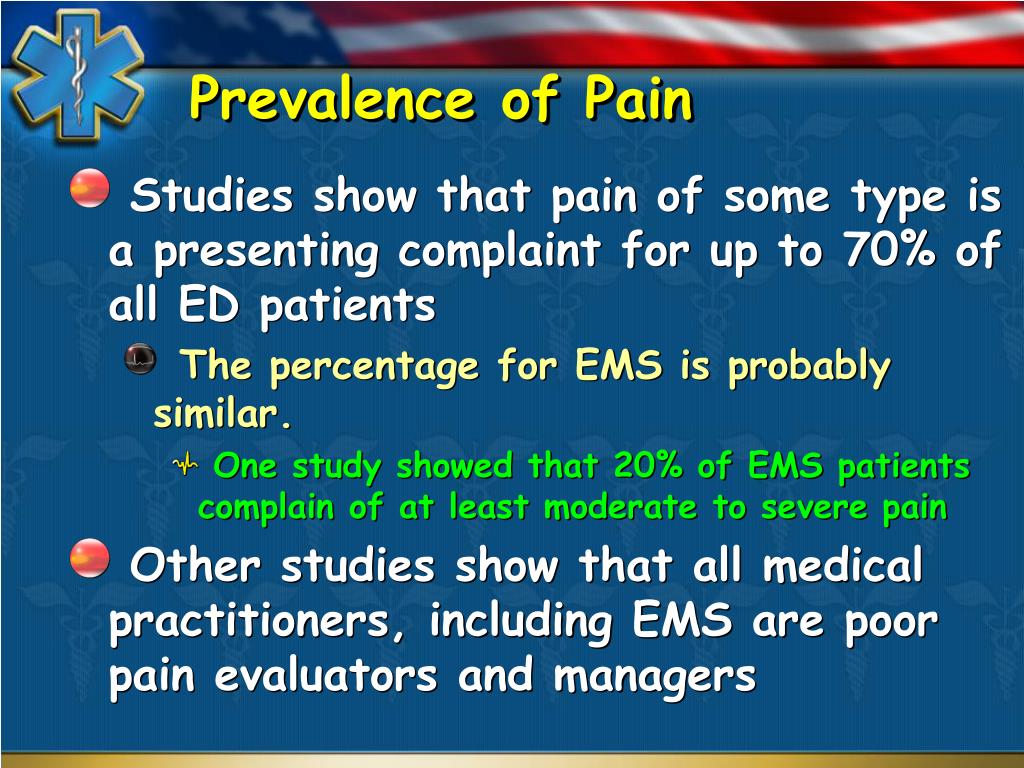 Prevalence of Pain

Studies show that pain of some type is a presenting complaint for up to 70% of all ED patients

The percentage for EMS is probably similar.

One study showed that 20% of EMS patients complain of at least moderate to severe pain

Other studies show that all medical practitioners, including EMS are poor pain evaluators and managers